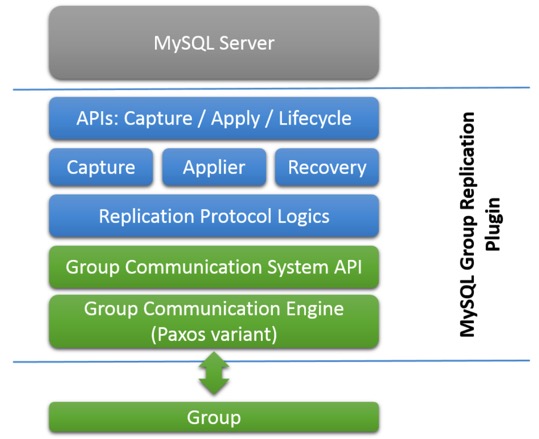 MySQL Server

APIs: Capture / Apply / Lifecycle

Capture

Applier

Recovery

Replication Protocol Logics

Group Communication System API

Group Communication Engine (Paxos variant)

Group

MySQL Group Replication Plugin